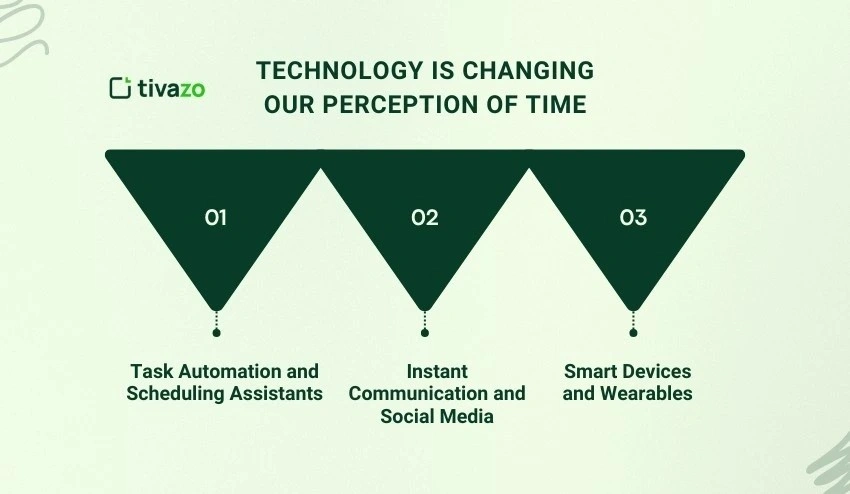 tivazo

TECHNOLOGY IS CHANGING OUR PERCEPTION OF TIME

01

02

03

Task Automation and Scheduling Assistants

Instant Communication and Social Media

Smart Devices and Wearables